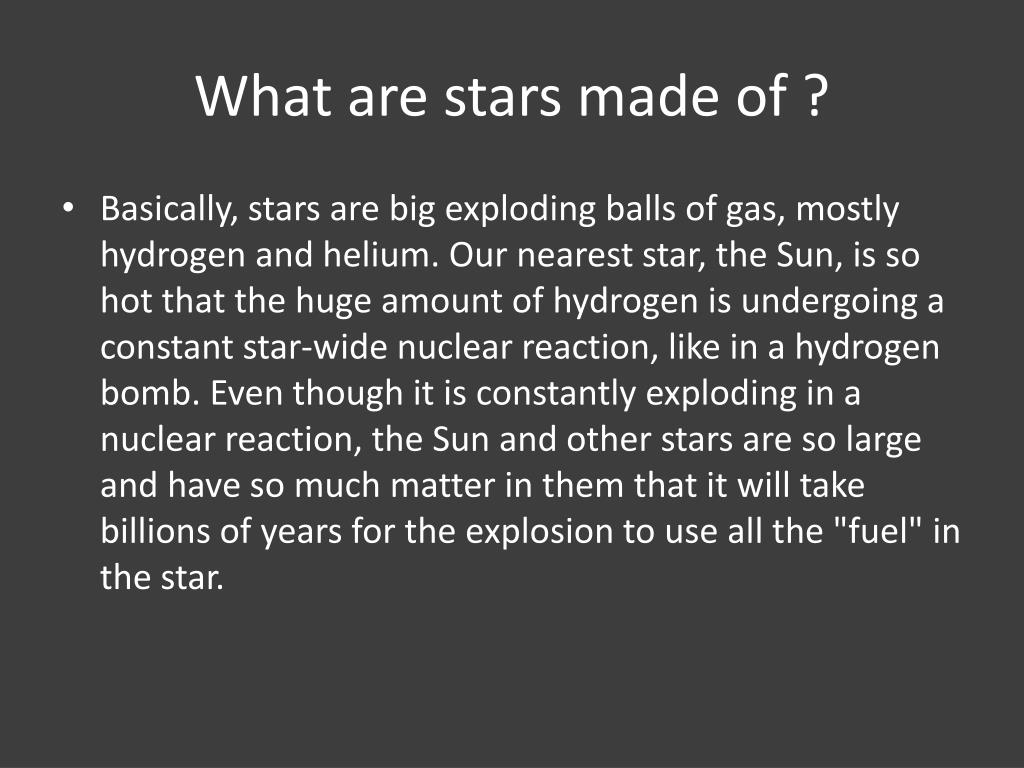 What are stars made of ?

• Basically, stars are big exploding balls of gas, mostly hydrogen and helium. Our nearest star, the Sun, is so hot that the huge amount of hydrogen is undergoing a constant star-wide nuclear reaction, like in a hydrogen bomb. Even though it is constantly exploding in a nuclear reaction, the Sun and other stars are so large and have so much matter in them that it will take billions of years for the explosion to use all the "fuel" in the star.